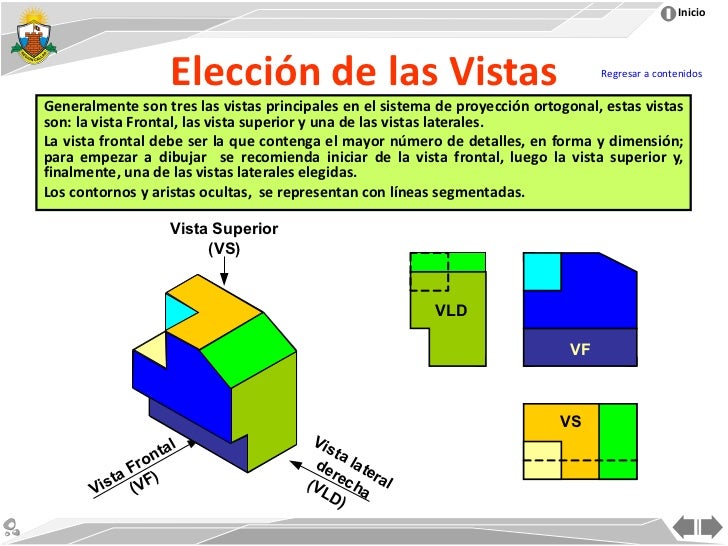 Inicio

Elección de las Vistas

Regresar a contenidos

Generalmente son tres las vistas principales en el sistema de proyección ortogonal, estas vistas son: la vista Frontal, las vista superior y una de las vistas laterales.

La vista frontal debe ser la que contenga el mayor número de detalles, en forma y dimensión; para empezar a dibujar se recomienda iniciar de la vista frontal, luego la vista superior y, finalmente, una de las vistas laterales elegidas.

Los contornos y aristas ocultas, se representan con líneas segmentadas.

Vista Superior
(VS)

Vista Frontal
(VF)

Vista lateral
derecha
(VLD)

VLD

VF

VS